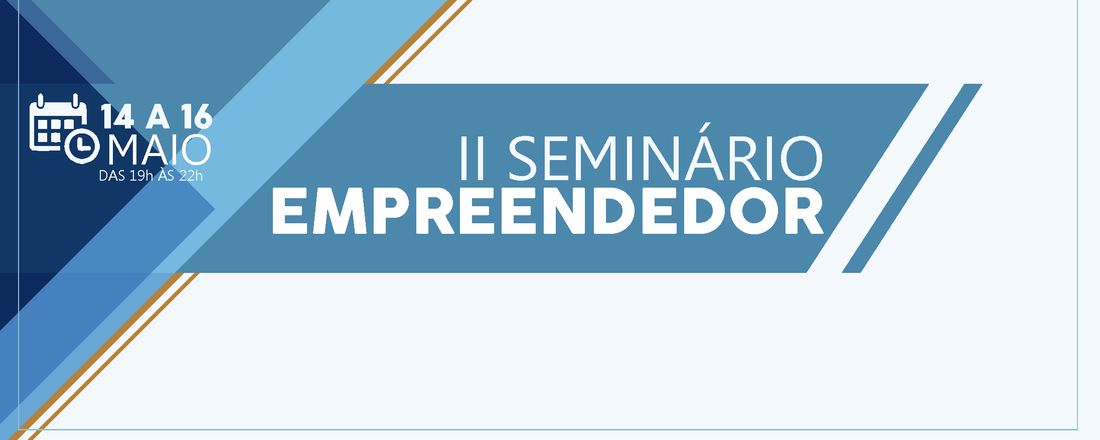 14 A 16
MAIO
DAS 19h ÀS 22h

II SEMINÁRIO
EMPREENDEDOR